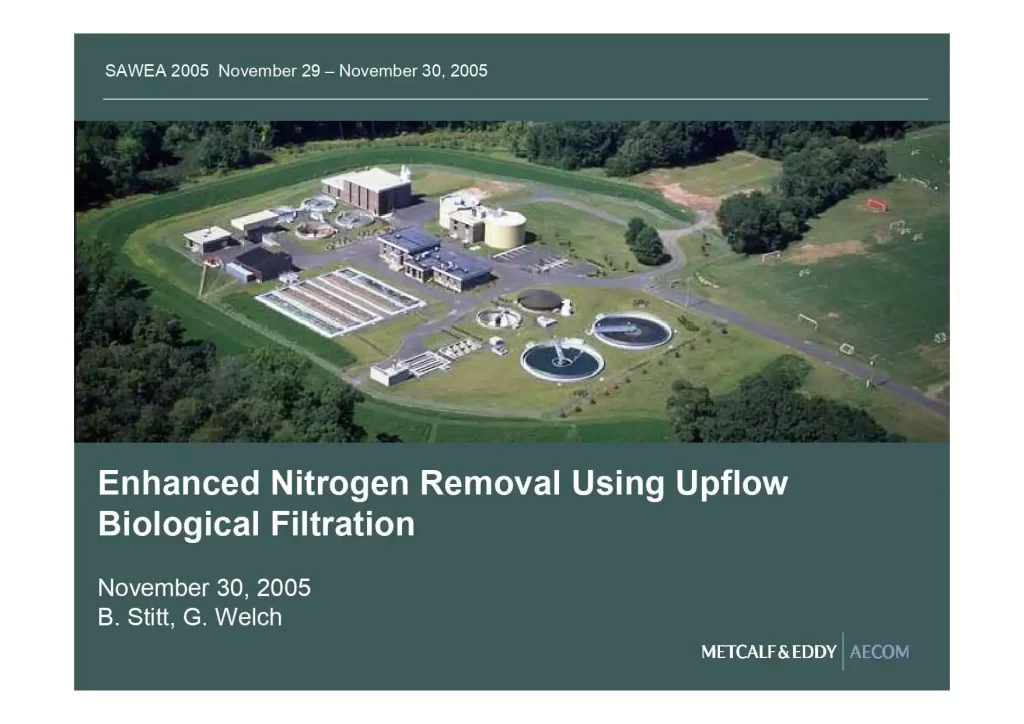 SAWEA 2005 November 29 – November 30, 2005

Enhanced Nitrogen Removal Using Upflow Biological Filtration

November 30, 2005
B. Stitt, G. Welch

METCALF & EDDY | AECOM